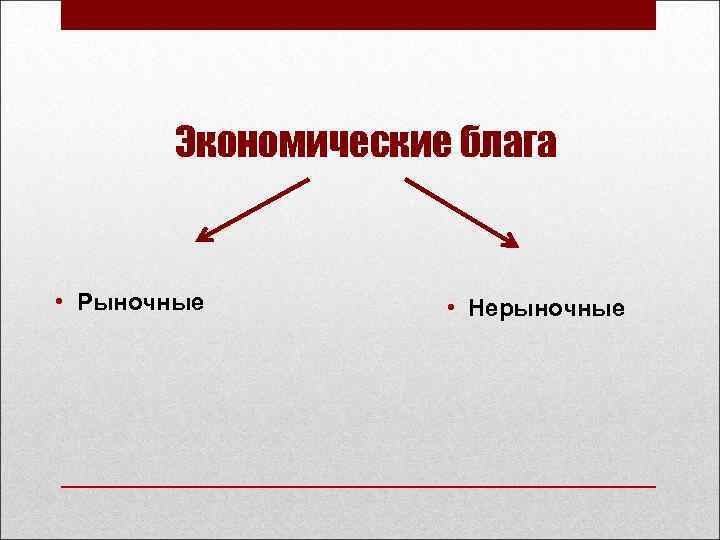 Экономические блага

• Рыночные

• Нерыночные